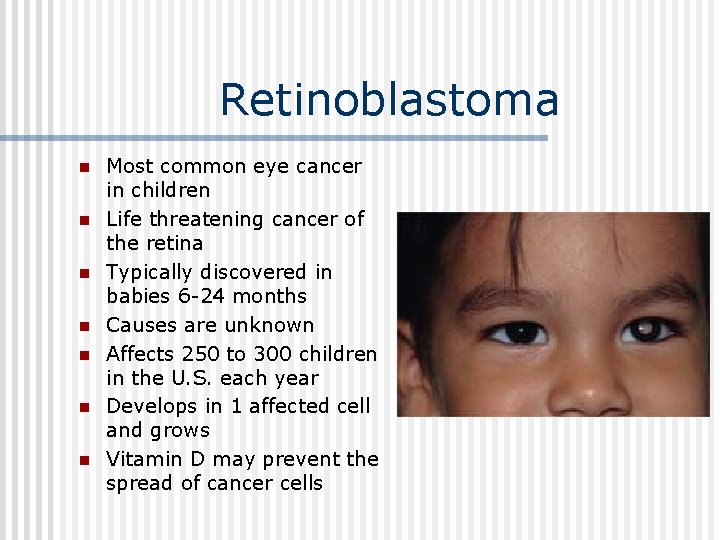 Retinoblastoma

- Most common eye cancer in children
- Life threatening cancer of the retina
- Typically discovered in babies 6-24 months
- Causes are unknown
- Affects 250 to 300 children in the U.S. each year
- Develops in 1 affected cell and grows
- Vitamin D may prevent the spread of cancer cells